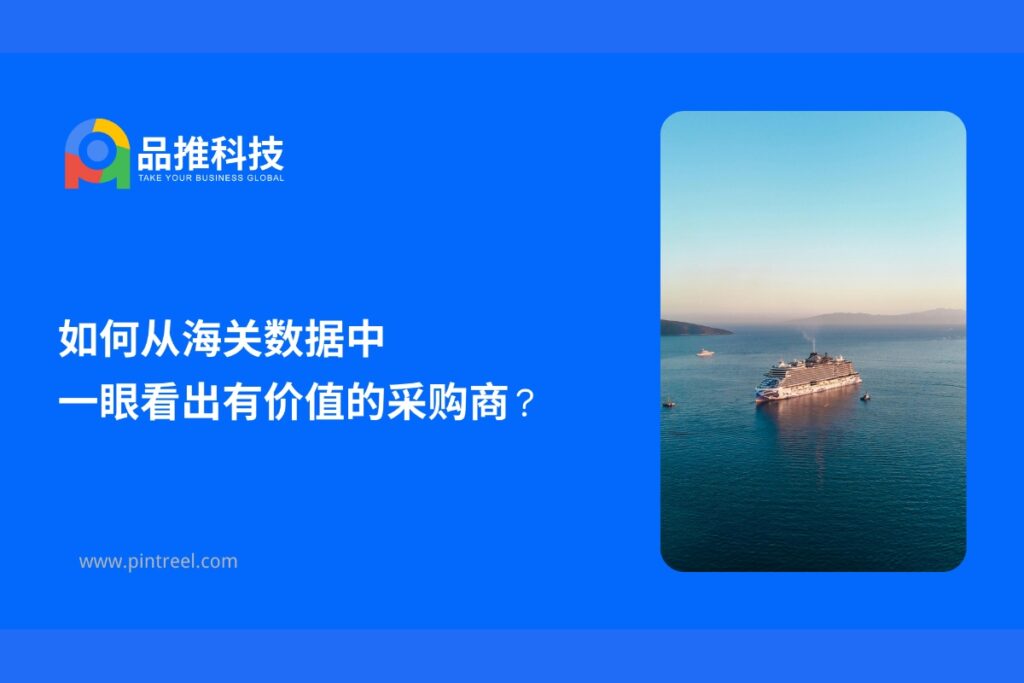 品推科技
TAKE YOUR BUSINESS GLOBAL

如何从海关数据中
一眼看出有价值的采购商？

www.pintreel.com